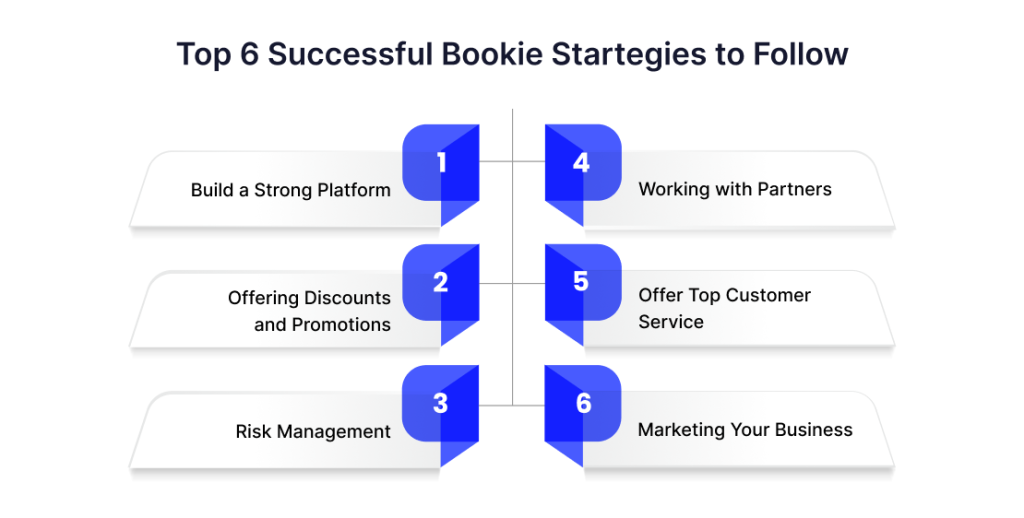 Top 6 Successful Bookie Startegies to Follow

1
Build a Strong Platform

2
Offering Discounts and Promotions

3
Risk Management

4
Working with Partners

5
Offer Top Customer Service

6
Marketing Your Business